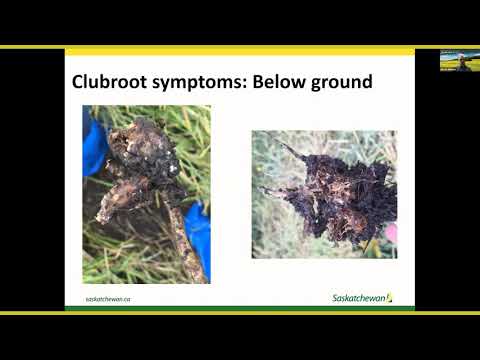 Clubroot symptoms: Below ground

saskatchewan.ca

Saskatchewan